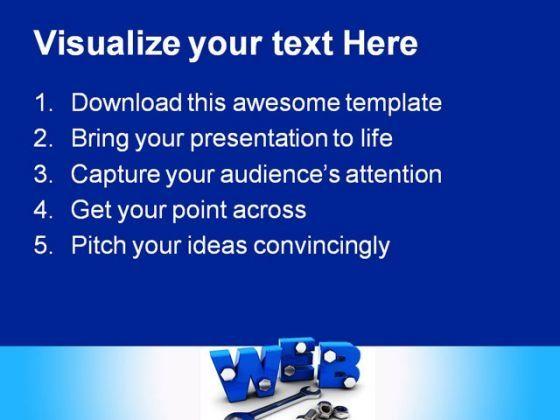 Visualize your text Here

1. Download this awesome template
2. Bring your presentation to life
3. Capture your audience's attention
4. Get your point across
5. Pitch your ideas convincingly

WEB